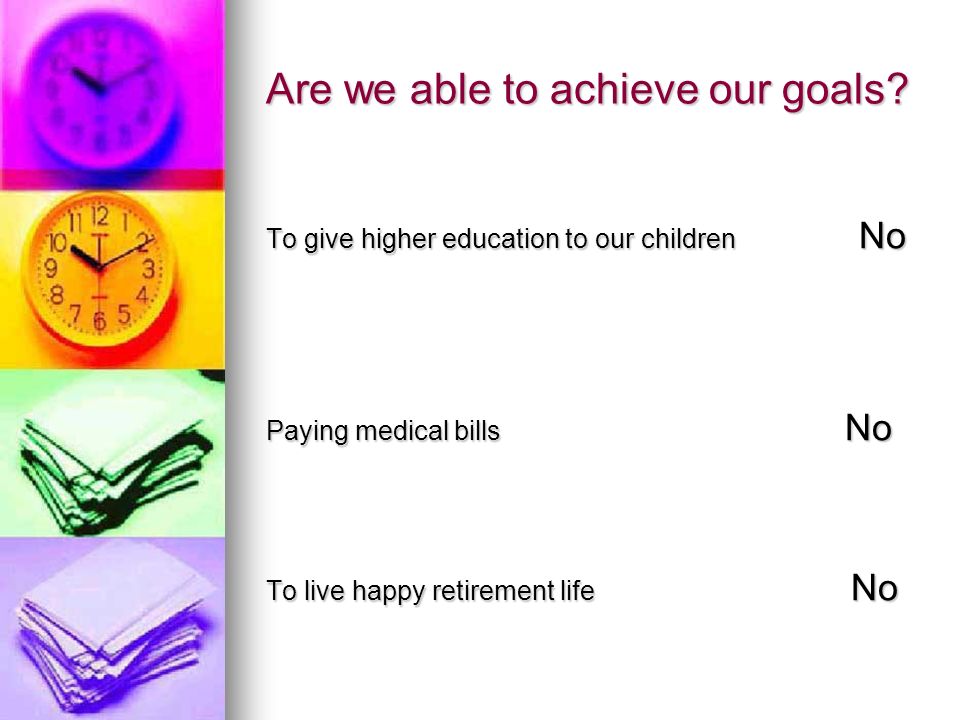 Are we able to achieve our goals?

To give higher education to our children No

Paying medical bills No

To live happy retirement life No